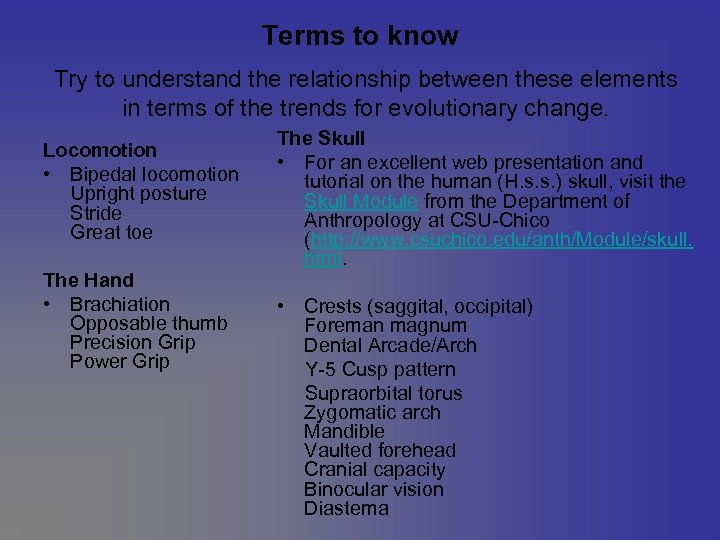 Terms to know

Try to understand the relationship between these elements in terms of the trends for evolutionary change.

Locomotion
• Bipedal locomotion
Upright posture
Stride
Great toe

The Hand
• Brachiation
Opposable thumb
Precision Grip
Power Grip

The Skull
• For an excellent web presentation and tutorial on the human (H.s.s.) skull, visit the Skull Module from the Department of Anthropology at CSU-Chico (http://www.csuchico.edu/anth/Module/skull.html.

• Crests (saggital, occipital)
Foreman magnum
Dental Arcade/Arch
Y-5 Cusp pattern
Supraorbital torus
Zygomatic arch
Mandible
Vaulted forehead
Cranial capacity
Binocular vision
Diastema